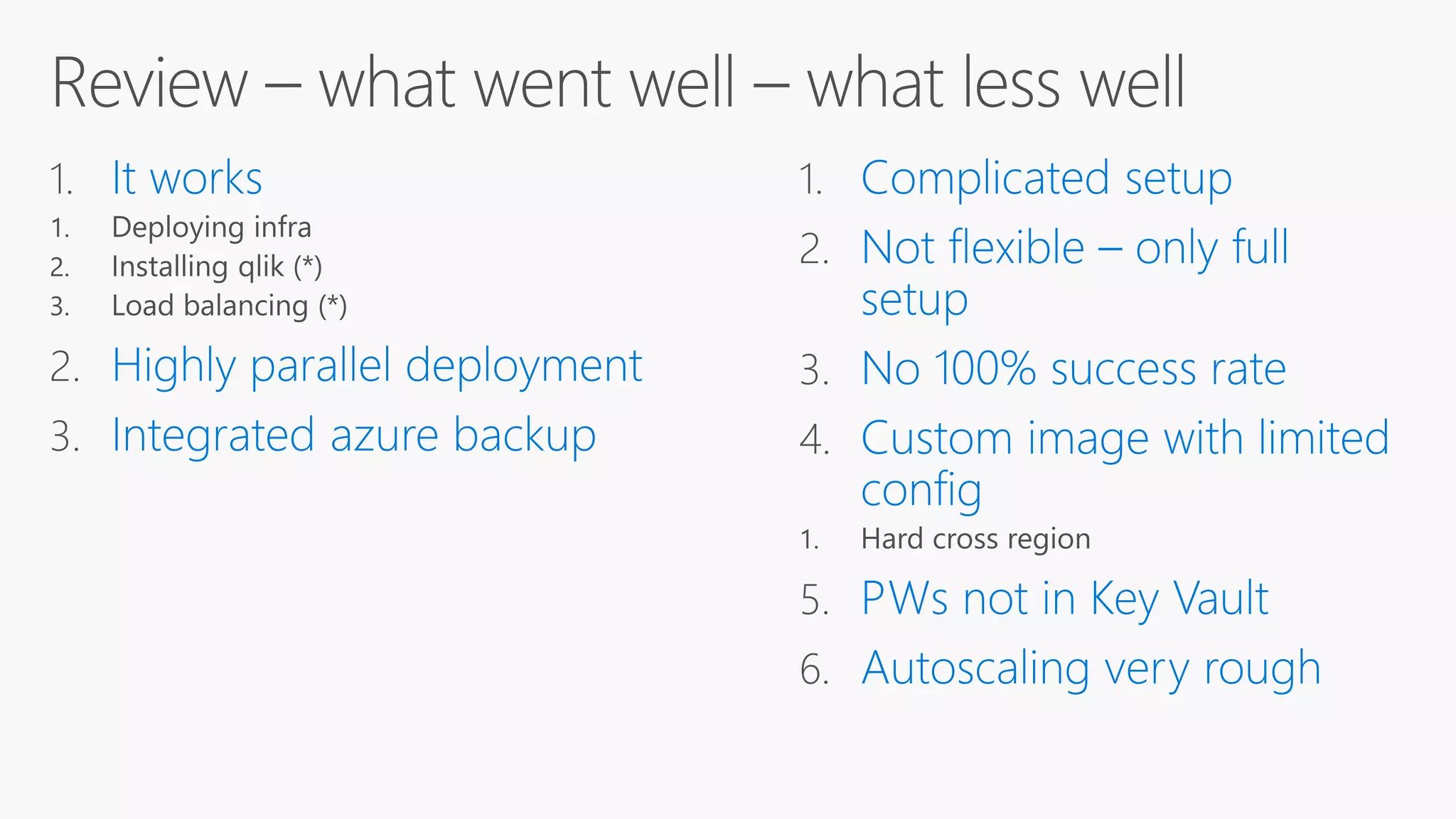 Review – what went well – what less well

1. It works
1. Deploying infra
2. Installing qlik (*)
3. Load balancing (*)
2. Highly parallel deployment
3. Integrated azure backup

1. Complicated setup
2. Not flexible – only full setup
3. No 100% success rate
4. Custom image with limited config
1. Hard cross region
5. PWs not in Key Vault
6. Autoscaling very rough